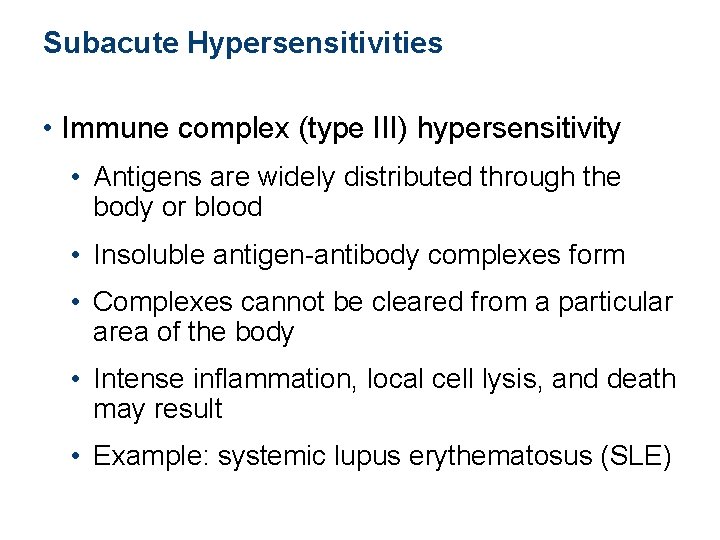 Subacute Hypersensitivities

• Immune complex (type III) hypersensitivity

• Antigens are widely distributed through the body or blood

• Insoluble antigen-antibody complexes form

• Complexes cannot be cleared from a particular area of the body

• Intense inflammation, local cell lysis, and death may result

• Example: systemic lupus erythematosus (SLE)